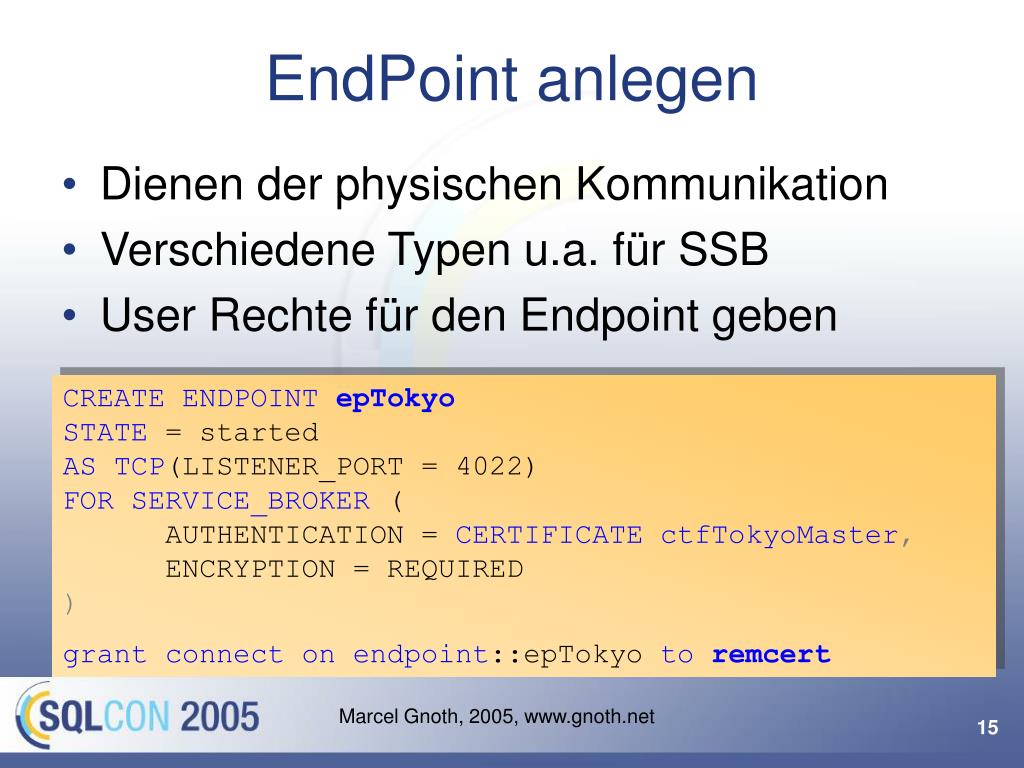 EndPoint anlegen

• Dienen der physischen Kommunikation
• Verschiedene Typen u.a. für SSB
• User Rechte für den Endpoint geben

CREATE ENDPOINT epTokyo
STATE = started
AS TCP(LISTENER_PORT = 4022)
FOR SERVICE_BROKER (
AUTHENTICATION = CERTIFICATE ctfTokyoMaster,
ENCRYPTION = REQUIRED
)

grant connect on endpoint::epTokyo to remcert

SQLCON 2005

Marcel Gnoth, 2005, www.gnoth.net

15